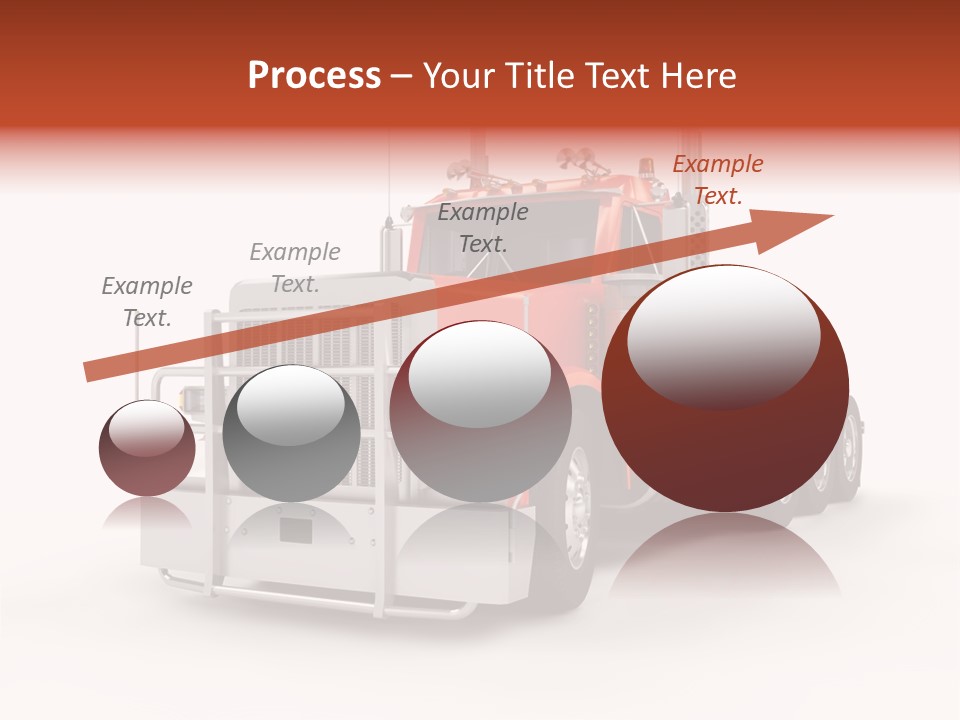 Process – Your Title Text Here

Example Text.

Example Text.

Example Text.

Example Text.